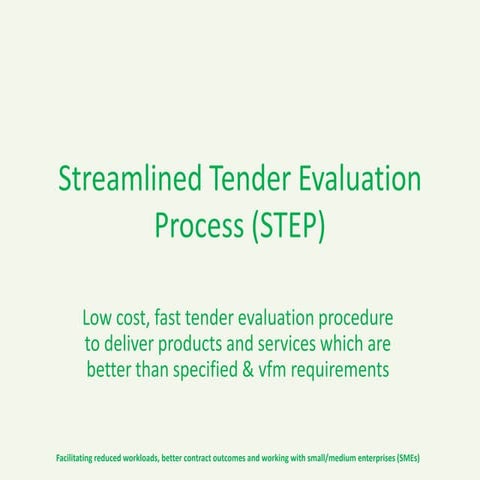 Streamlined Tender Evaluation Process (STEP)

Low cost, fast tender evaluation procedure to deliver products and services which are better than specified & vfm requirements

Facilitating reduced workloads, better contract outcomes and working with small/medium enterprises (SMEs)